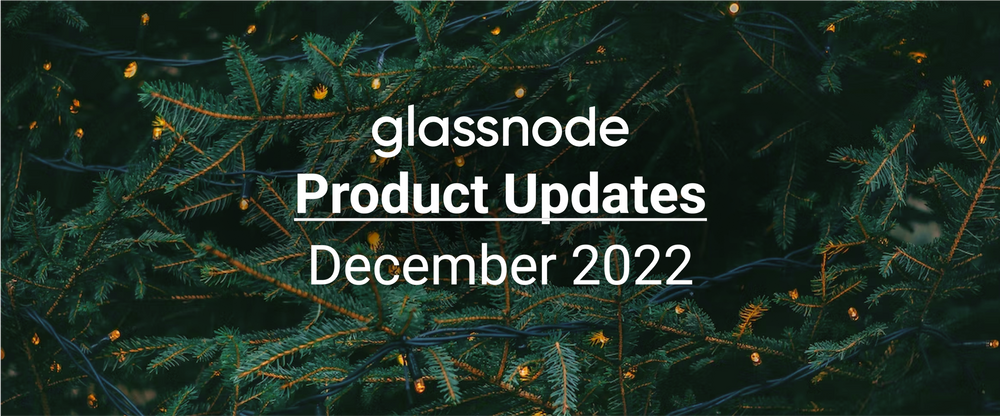 glassnode
Product Updates
December 2022